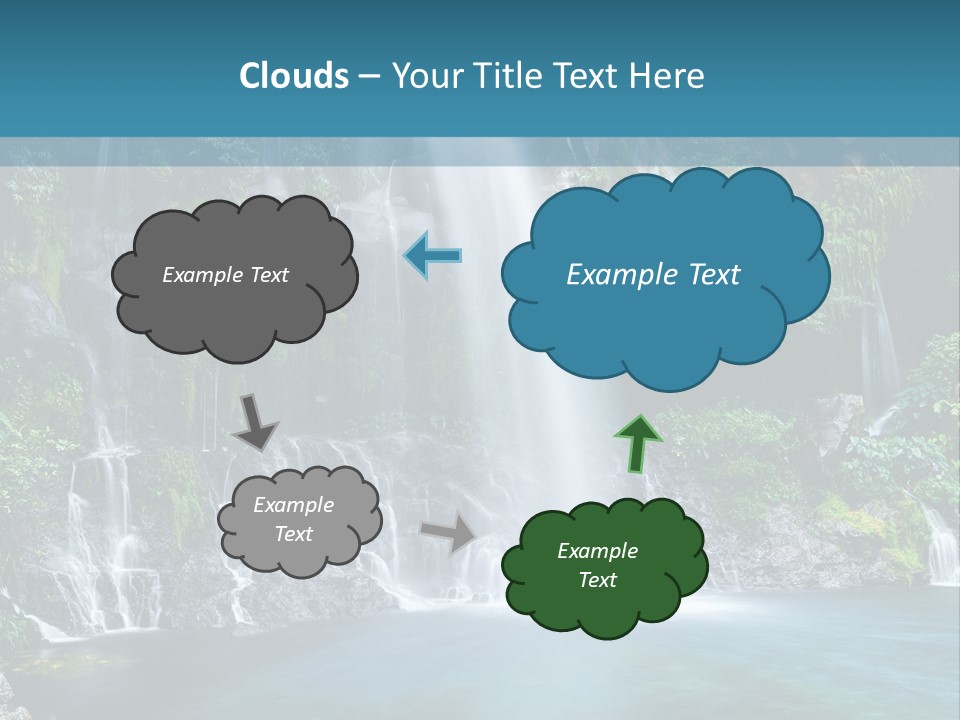 Clouds – Your Title Text Here

Example Text

Example Text

Example Text

Example Text